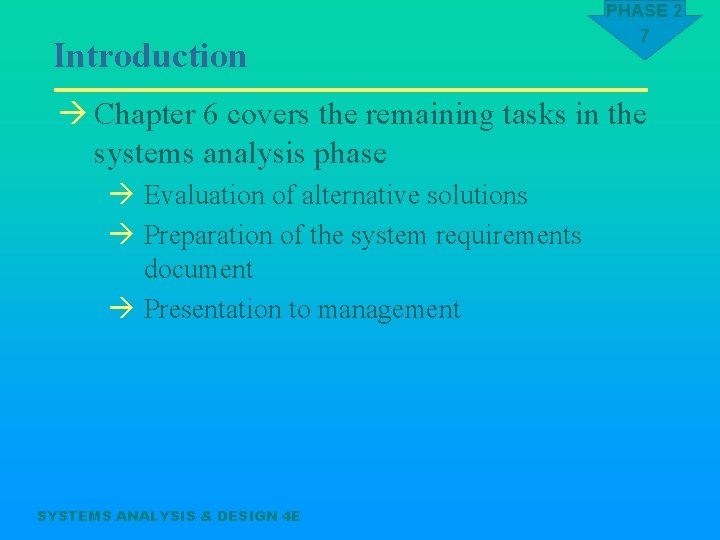 PHASE 2
7

Introduction

→ Chapter 6 covers the remaining tasks in the systems analysis phase

→ Evaluation of alternative solutions

→ Preparation of the system requirements document

→ Presentation to management

SYSTEMS ANALYSIS & DESIGN 4E